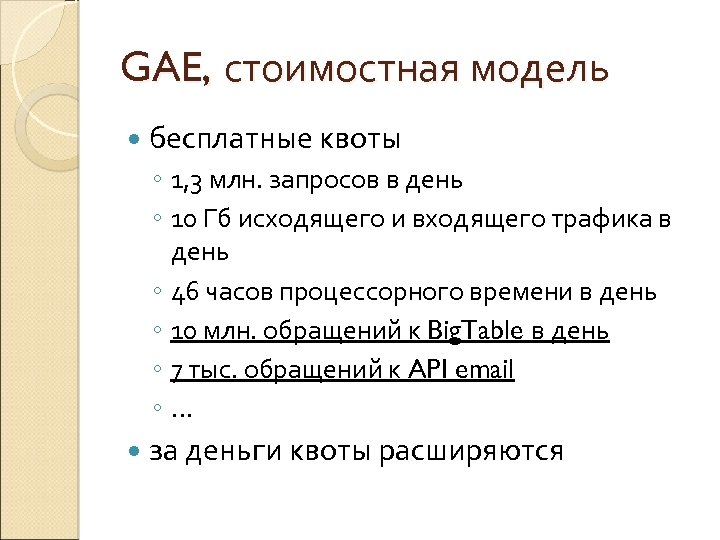 GAE, стоимостная модель

бесплатные квоты

1,3 млн. запросов в день

10 Гб исходящего и входящего трафика в день

46 часов процессорного времени в день

10 млн. обращений к BigTable в день

7 тыс. обращений к API email

…

за деньги квоты расширяются